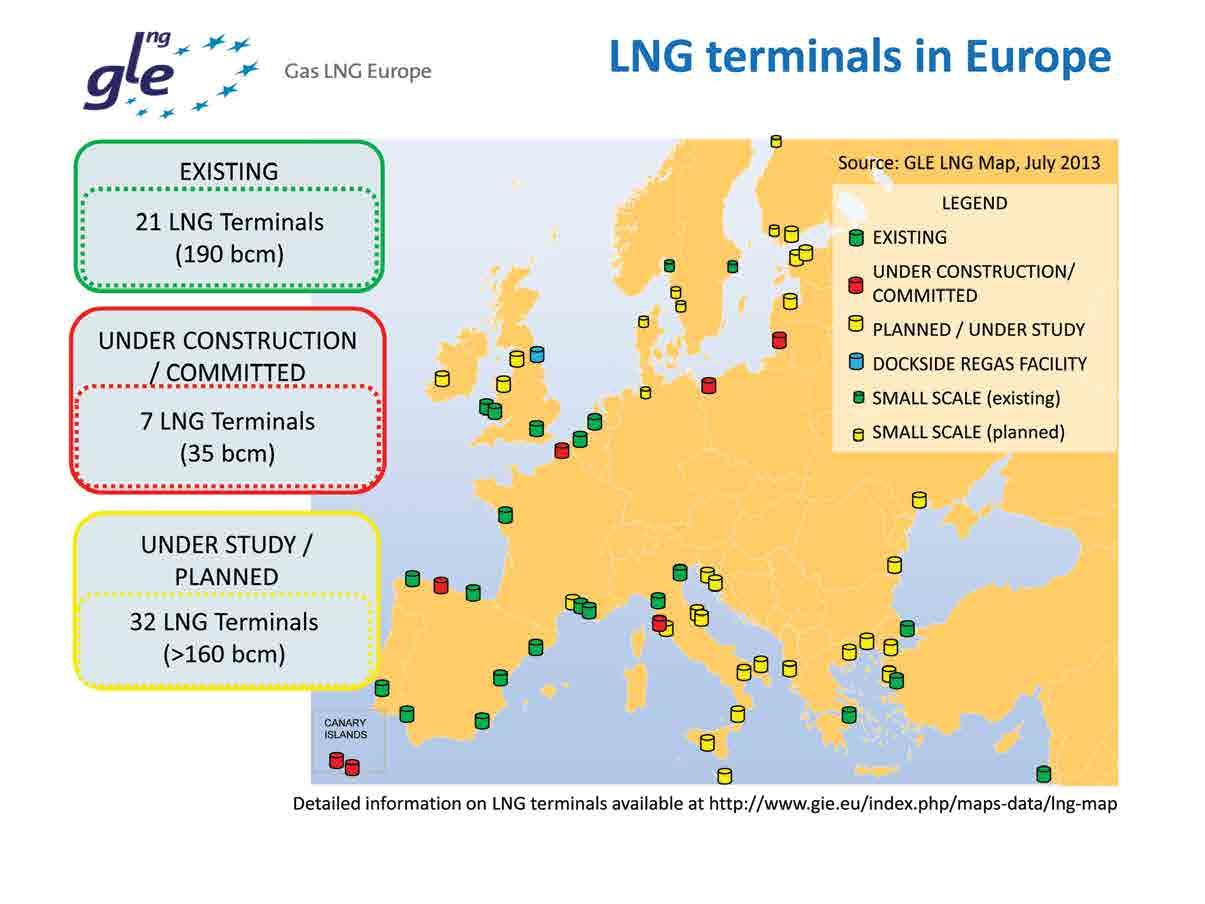 gle lng
Gas LNG Europe

LNG terminals in Europe

EXISTING
21 LNG Terminals
(190 bcm)

UNDER CONSTRUCTION / COMMITTED
7 LNG Terminals
(35 bcm)

UNDER STUDY / PLANNED
32 LNG Terminals
(>160 bcm)

Source: GLE LNG Map, July 2013

LEGEND
EXISTING
UNDER CONSTRUCTION/ COMMITTED
PLANNED / UNDER STUDY
DOCKSIDE REGAS FACILITY
SMALL SCALE (existing)
SMALL SCALE (planned)

CANARY ISLANDS

Detailed information on LNG terminals available at http://www.gie.eu/index.php/maps-data/lng-map